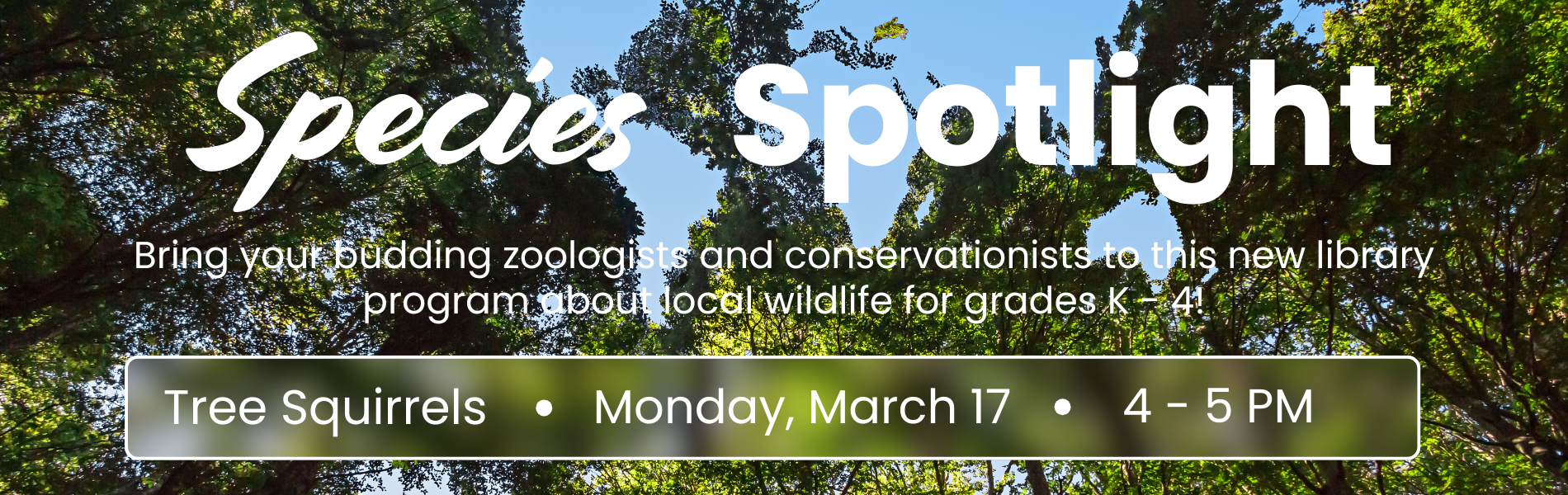 Species Spotlight

Bring your budding zoologists and conservationists to this new library program about local wildlife for grades K - 4!

Tree Squirrels • Monday, March 17 • 4 - 5 PM